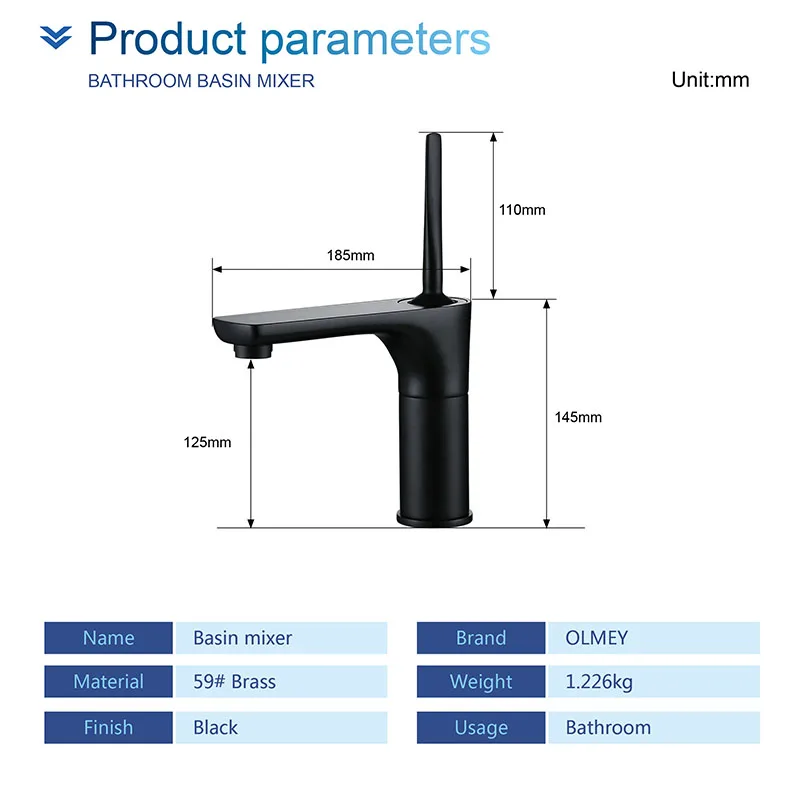 Product parameters

BATHROOM BASIN MIXER

Unit:mm

110mm

185mm

145mm

125mm

| Name | Basin mixer |
|---|---|
| Material | 59# Brass |
| Finish | Black |

| Brand | OLMEY |
|---|---|
| Weight | 1.226kg |
| Usage | Bathroom |